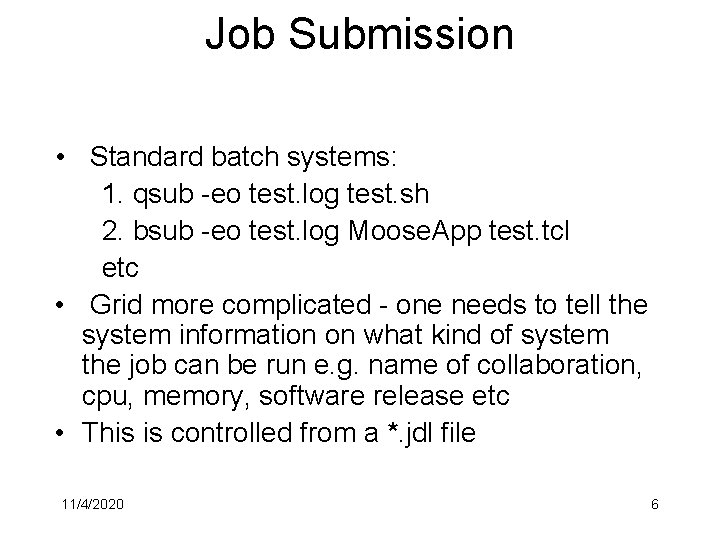 Job Submission

• Standard batch systems:
1. qsub -eo test.log test.sh
2. bsub -eo test.log MooseApp test.tcl
etc
• Grid more complicated - one needs to tell the system information on what kind of system the job can be run e.g. name of collaboration, cpu, memory, software release etc
• This is controlled from a *.jdl file

11/4/2020

6